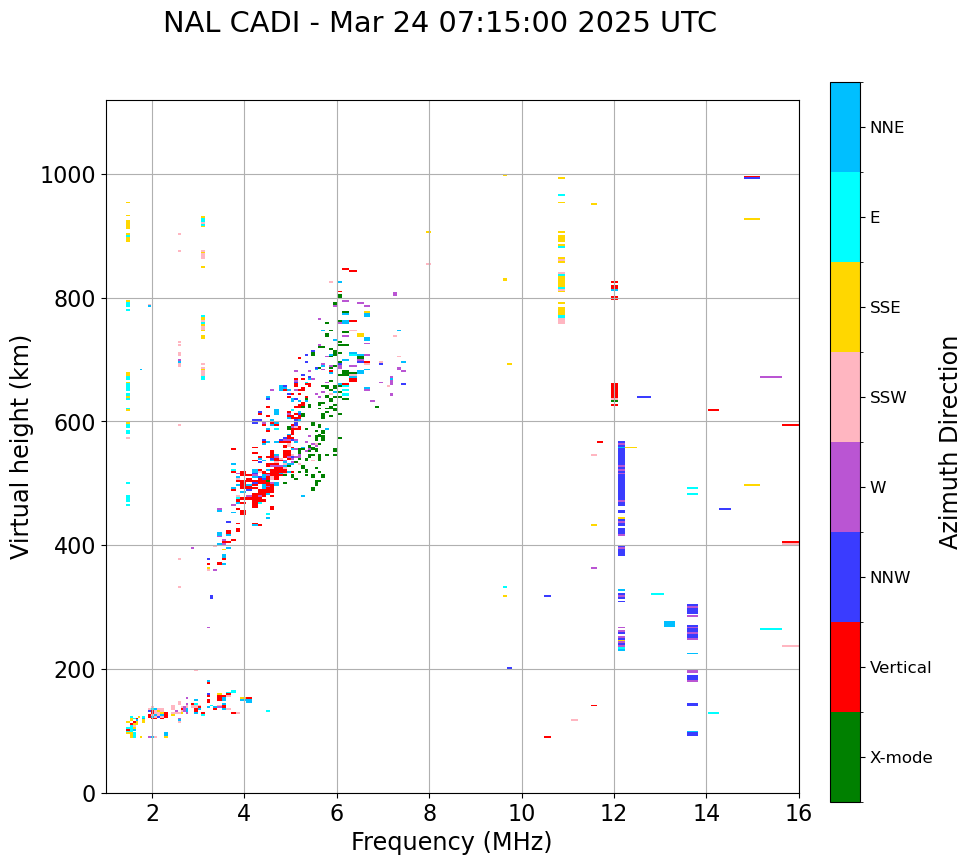 NAL CADI - Mar 24 07:15:00 2025 UTC

Virtual height (km)

1000
800
600
400
200
0

2
4
6
8
10
12
14
16

Frequency (MHz)

NNE
E
SSE
SSW
W
NNW
Vertical
X-mode

Azimuth Direction